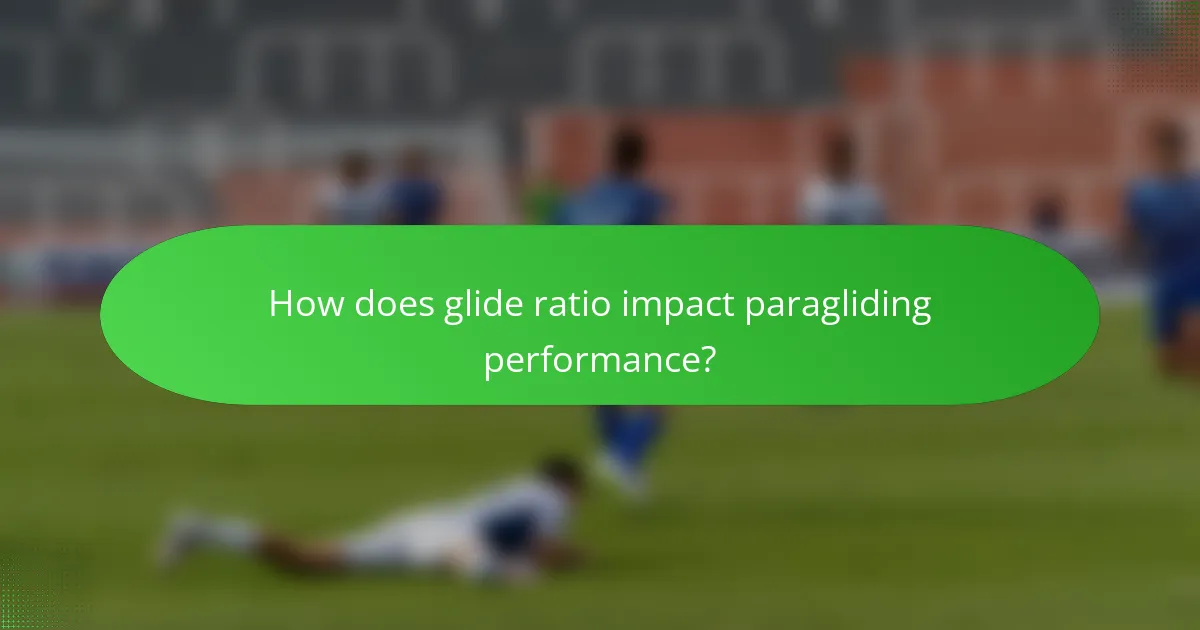 How does glide ratio impact paragliding performance?